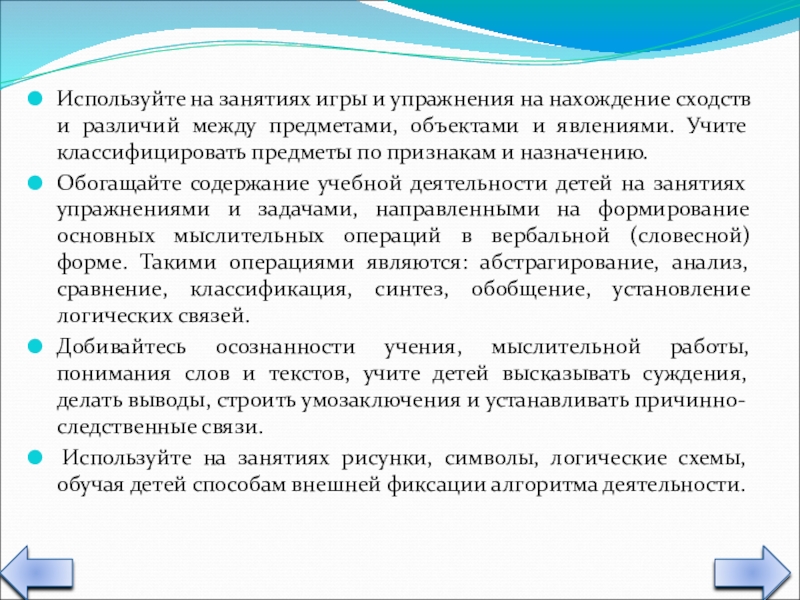 Используйте на занятиях игры и упражнения на нахождение сходств и различий между предметами, объектами и явлениями. Учите классифицировать предметы по признакам и назначению.

Обогащайте содержание учебной деятельности детей на занятиях упражнениями и задачами, направленными на формирование основных мыслительных операций в вербальной (словесной) форме. Такими операциями являются: абстрагирование, анализ, сравнение, классификация, синтез, обобщение, установление логических связей.

Добивайтесь осознанности учения, мыслительной работы, понимания слов и текстов, учите детей высказывать суждения, делать выводы, строить умозаключения и устанавливать причинно-следственные связи.

Используйте на занятиях рисунки, символы, логические схемы, обучая детей способам внешней фиксации алгоритма деятельности.